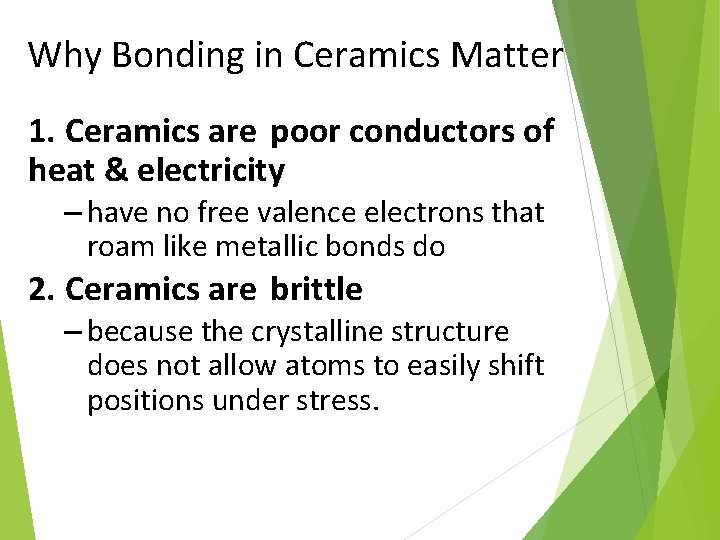 Why Bonding in Ceramics Matter

1. Ceramics are poor conductors of heat & electricity

– have no free valence electrons that roam like metallic bonds do

2. Ceramics are brittle

– because the crystalline structure does not allow atoms to easily shift positions under stress.